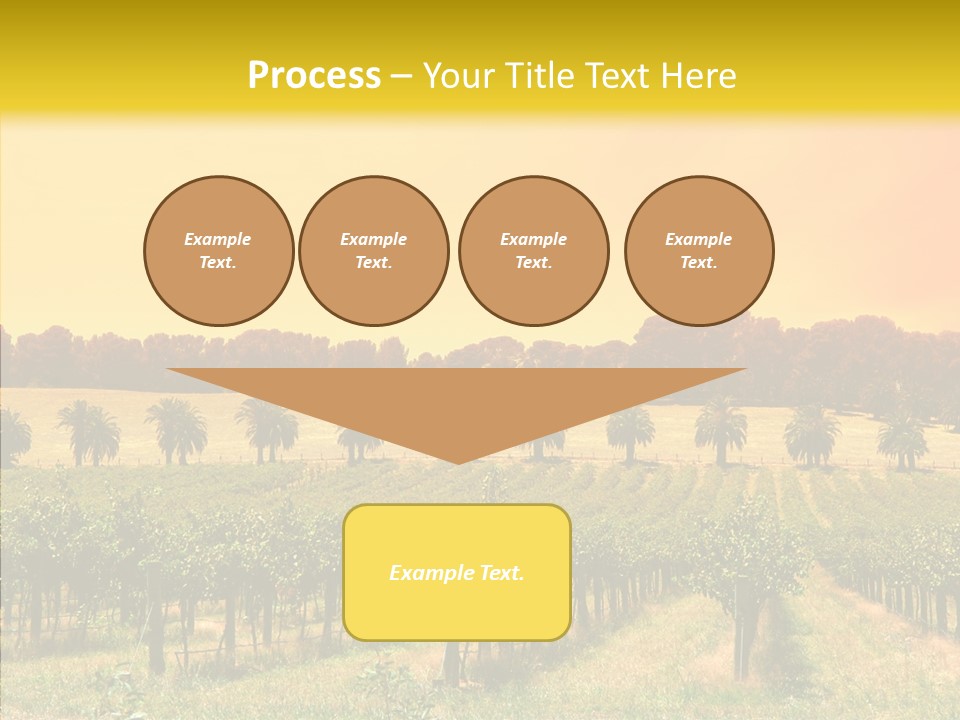 Process – Your Title Text Here

Example Text.

Example Text.

Example Text.

Example Text.

Example Text.